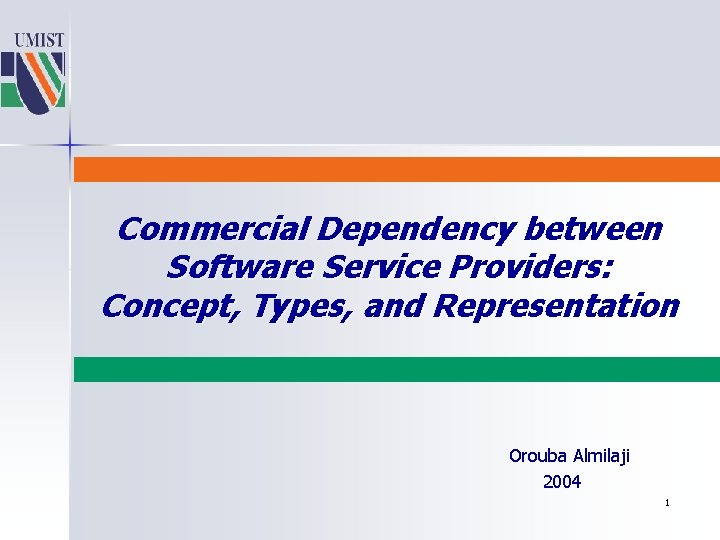 UMIST

Commercial Dependency between Software Service Providers: Concept, Types, and Representation

Orouba Almilaji
2004

1